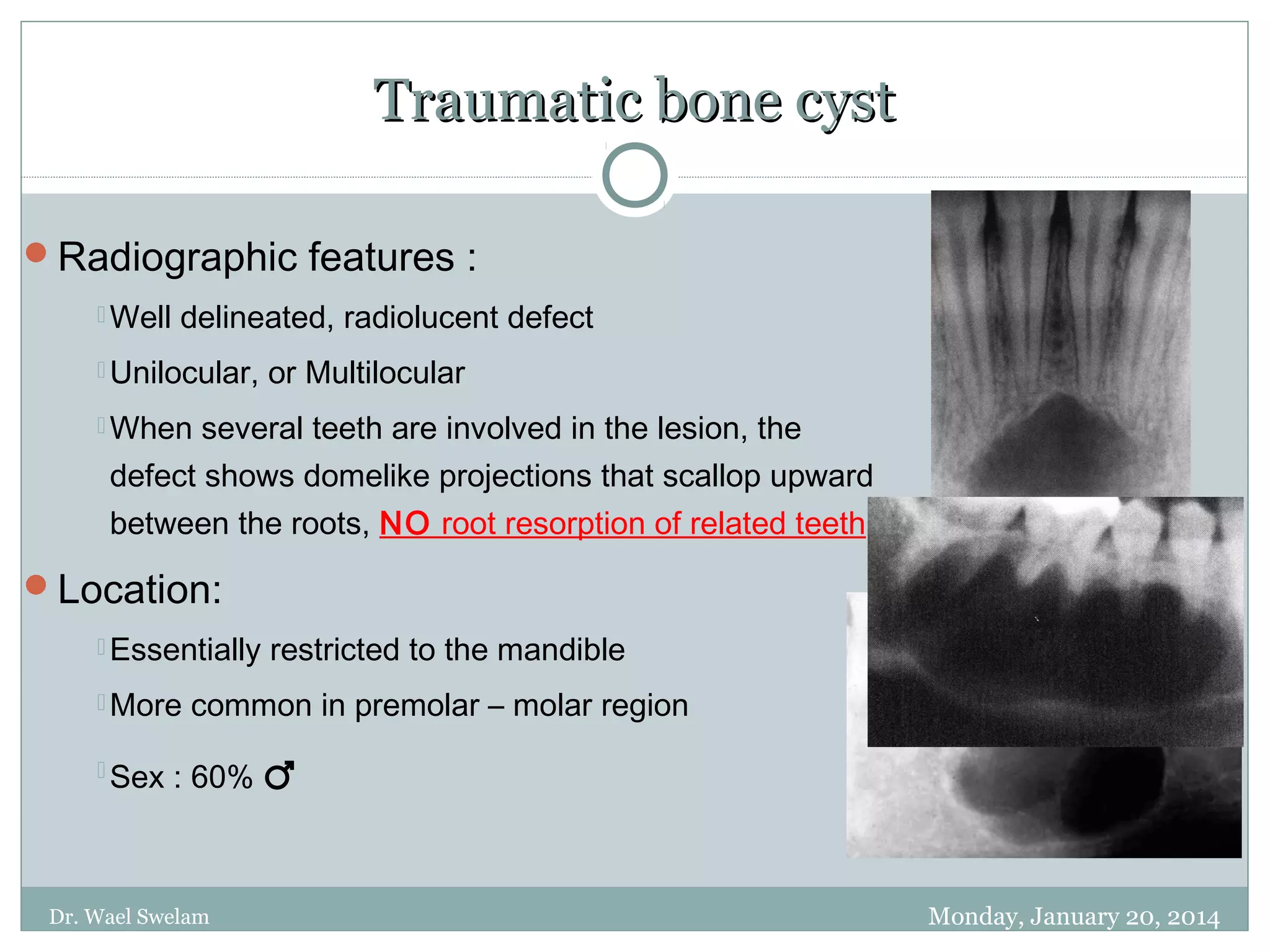 Traumatic bone cyst

Radiographic features :

Well delineated, radiolucent defect

Unilocular, or Multilocular

When several teeth are involved in the lesion, the defect shows domelike projections that scallop upward between the roots, NO root resorption of related teeth

Location:

Essentially restricted to the mandible

More common in premolar – molar region

Sex : 60% ♂

Dr. Wael Swelam

Monday, January 20, 2014